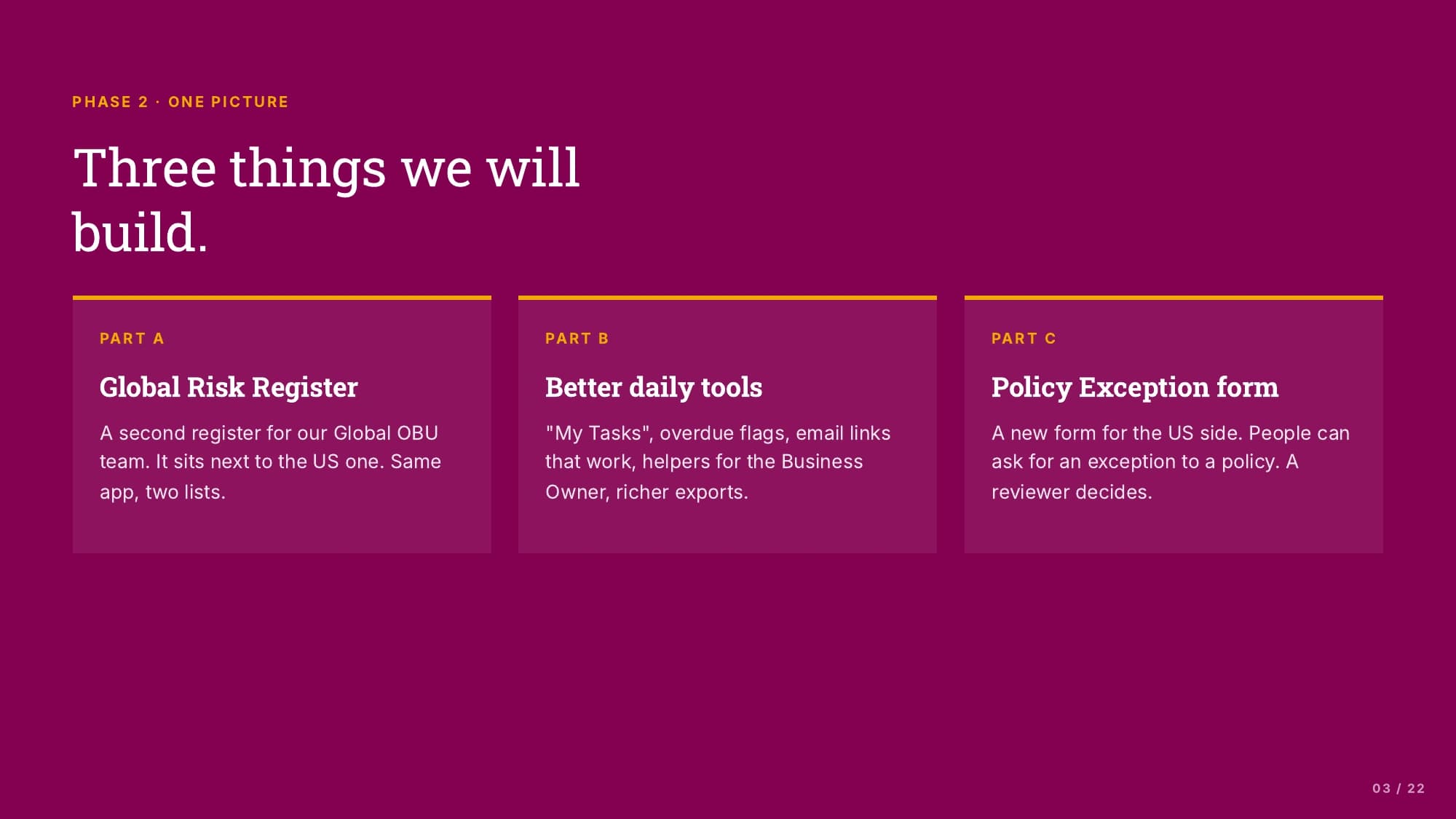 PHASE 2 · ONE PICTURE

Three things we will build.

PART A

Global Risk Register

A second register for our Global OBU team. It sits next to the US one. Same app, two lists.

PART B

Better daily tools

"My Tasks", overdue flags, email links that work, helpers for the Business Owner, richer exports.

PART C

Policy Exception form

A new form for the US side. People can ask for an exception to a policy. A reviewer decides.

03 / 22